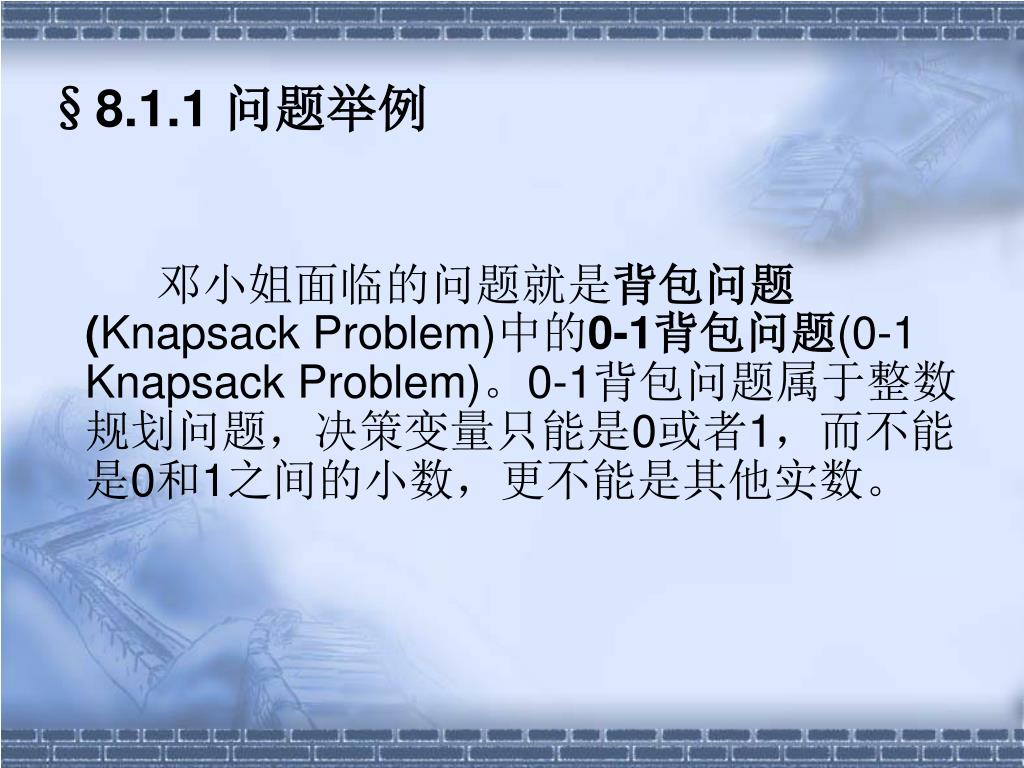 §8.1.1 问题举例

邓小姐面临的问题就是背包问题(Knapsack Problem)中的0-1背包问题(0-1 Knapsack Problem)。0-1背包问题属于整数规划问题，决策变量只能是0或者1，而不能是0和1之间的小数，更不能是其他实数。